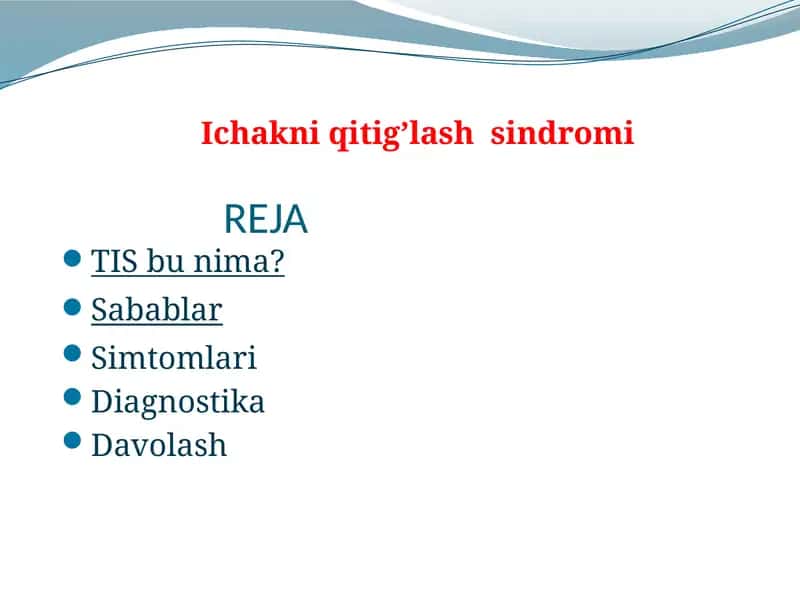 Ichakni qitig’lash sindromi

REJA

- TIS bu nima?
- Sabablar
- Simtomlari
- Diagnostika
- Davolash